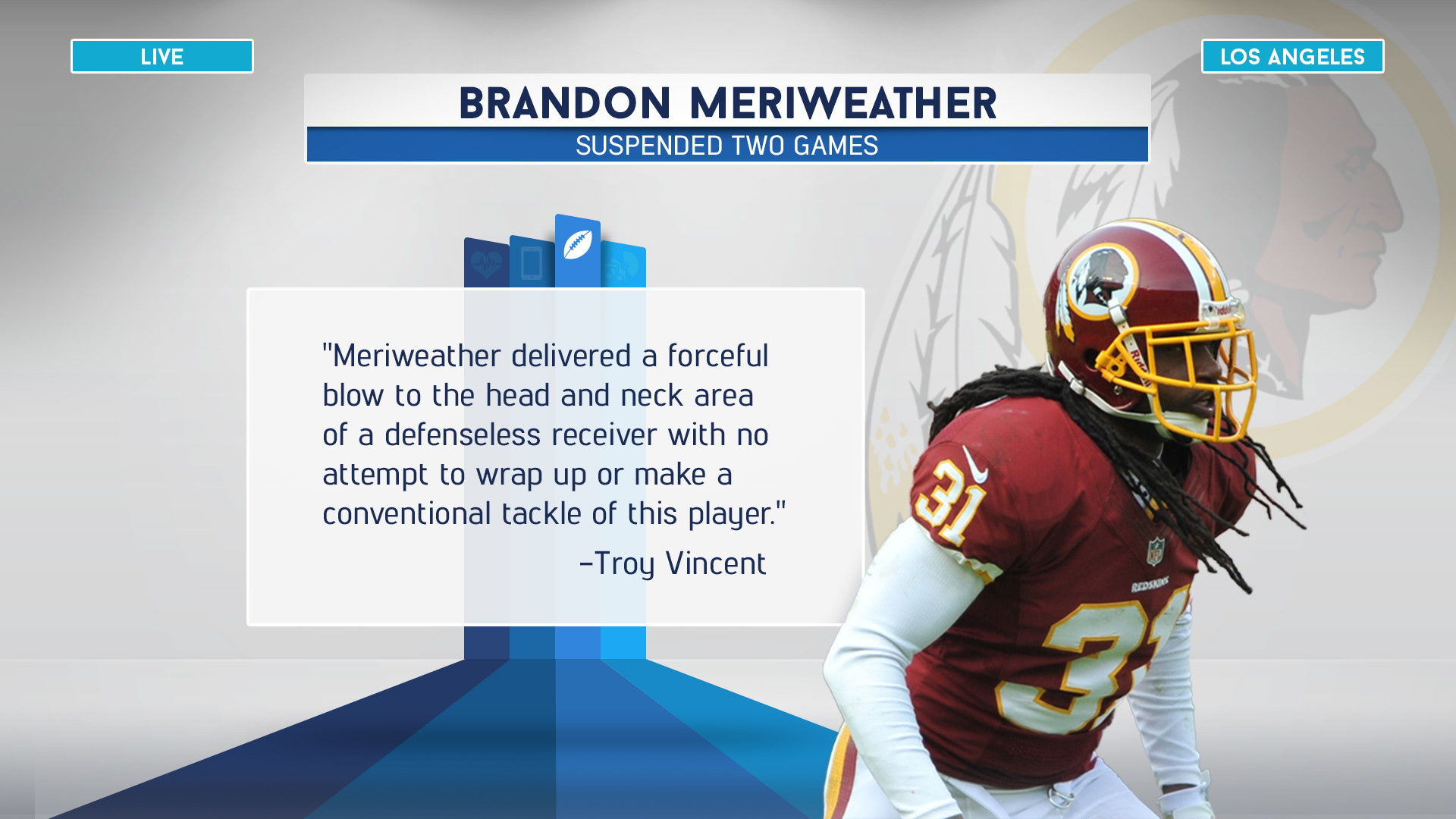 LIVE

LOS ANGELES

BRANDON MERIWEATHER

SUSPENDED TWO GAMES

"Meriweather delivered a forceful blow to the head and neck area of a defenseless receiver with no attempt to wrap up or make a conventional tackle of this player."

-Troy Vincent

31

REDSKINS

31